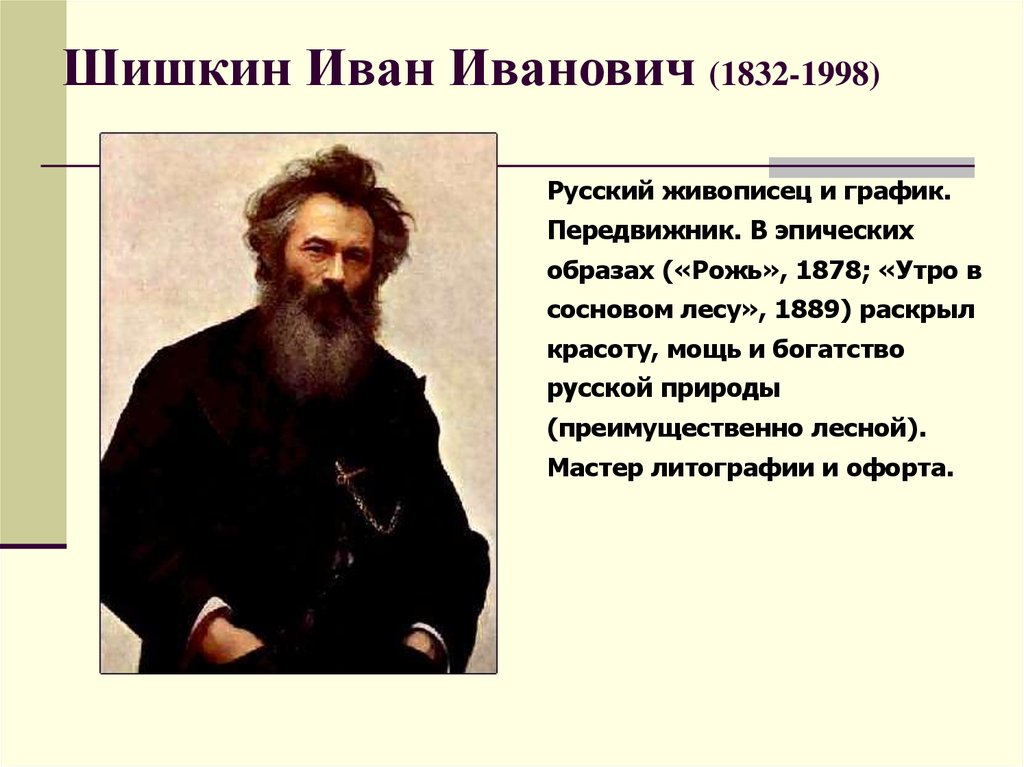 Шишкин Иван Иванович (1832-1998)

Русский живописец и график. Передвижник. В эпических образах («Рожь», 1878; «Утро в сосновом лесу», 1889) раскрыл красоту, мощь и богатство русской природы (преимущественно лесной). Мастер литографии и офорта.